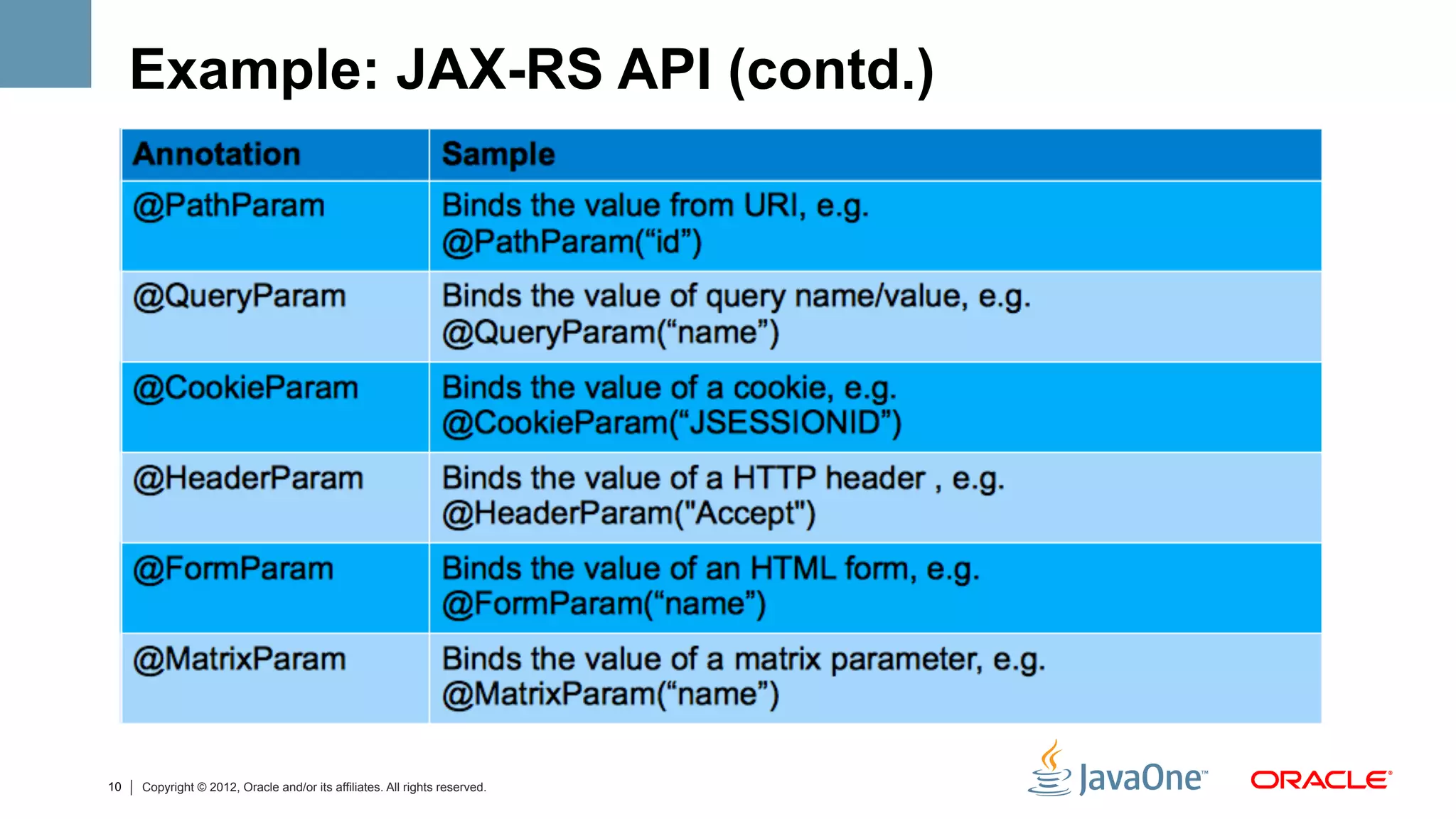 Example: JAX-RS API (contd.)

| Annotation | Sample |
|---|---|
| @PathParam | Binds the value from URI, e.g. @PathParam(“id”) |
| @QueryParam | Binds the value of query name/value, e.g. @QueryParam(“name”) |
| @CookieParam | Binds the value of a cookie, e.g. @CookieParam(“JSESSIONID”) |
| @HeaderParam | Binds the value of a HTTP header , e.g. @HeaderParam("Accept") |
| @FormParam | Binds the value of an HTML form, e.g. @FormParam(“name”) |
| @MatrixParam | Binds the value of a matrix parameter, e.g. @MatrixParam(“name”) |

10 | Copyright © 2012, Oracle and/or its affiliates. All rights reserved.

JavaOne™ ORACLE®